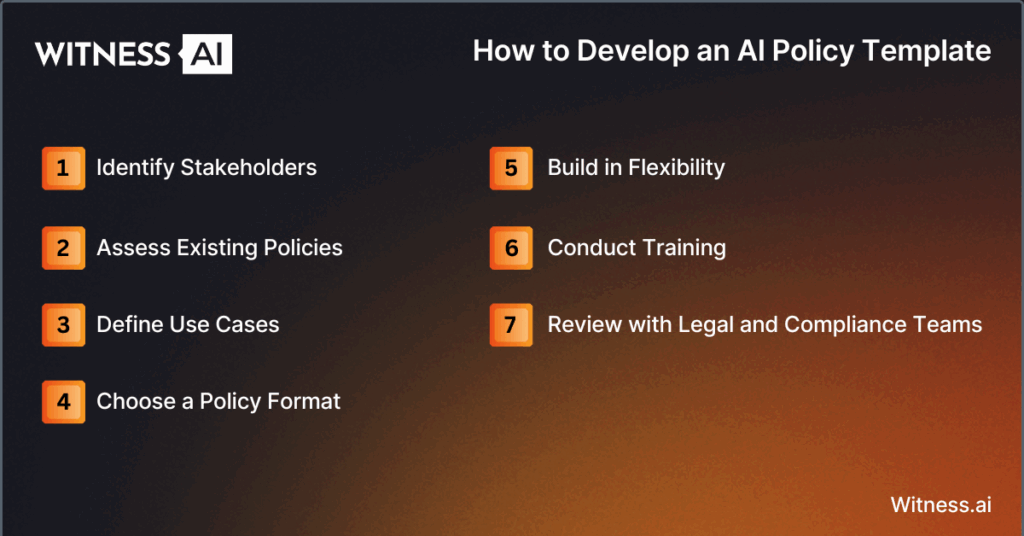 WITNESS AI

How to Develop an AI Policy Template

1 Identify Stakeholders

2 Assess Existing Policies

3 Define Use Cases

4 Choose a Policy Format

5 Build in Flexibility

6 Conduct Training

7 Review with Legal and Compliance Teams

Witness.ai